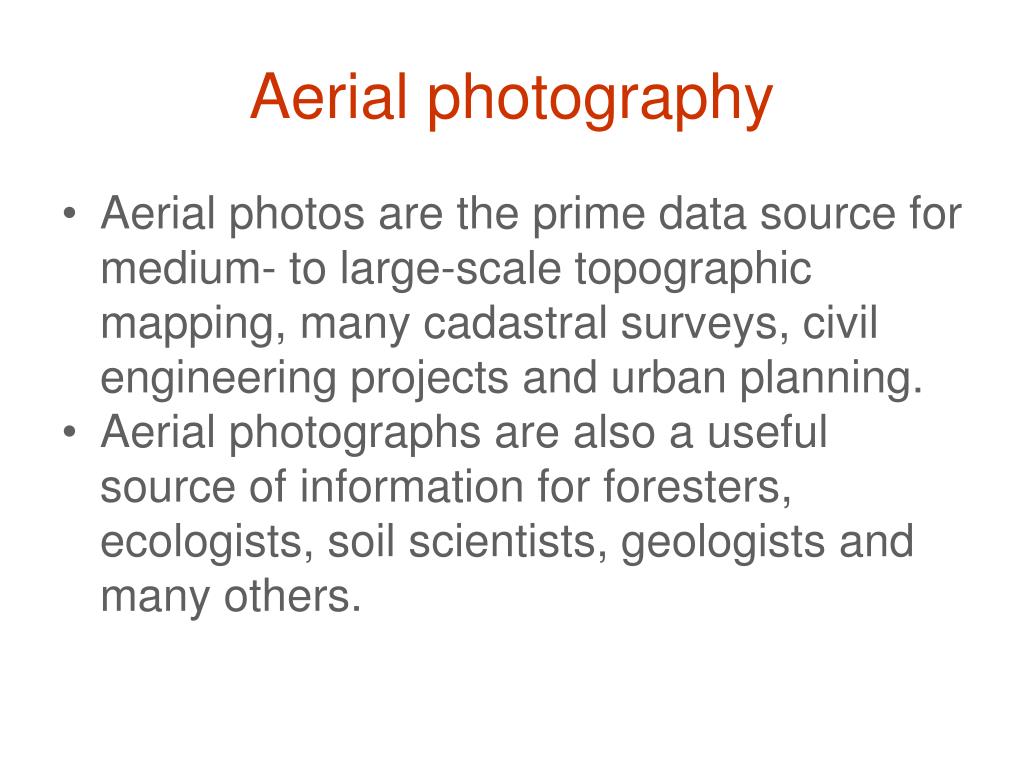 Aerial photography

• Aerial photos are the prime data source for medium- to large-scale topographic mapping, many cadastral surveys, civil engineering projects and urban planning.
• Aerial photographs are also a useful source of information for foresters, ecologists, soil scientists, geologists and many others.